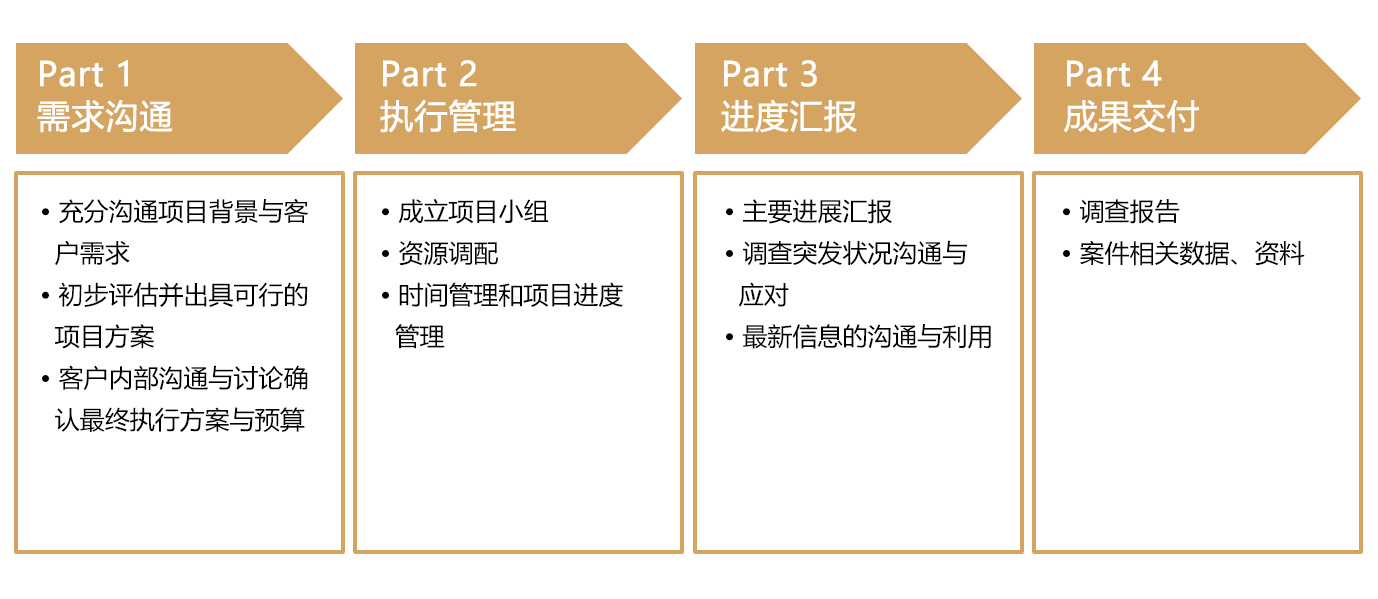 Part 1
需求沟通

• 充分沟通项目背景与客户需求
• 初步评估并出具可行的项目方案
• 客户内部沟通与讨论确认最终执行方案与预算

Part 2
执行管理

• 成立项目小组
• 资源调配
• 时间管理和项目进度管理

Part 3
进度汇报

• 主要进展汇报
• 调查突发状况沟通与应对
• 最新信息的沟通与利用

Part 4
成果交付

• 调查报告
• 案件相关数据、资料